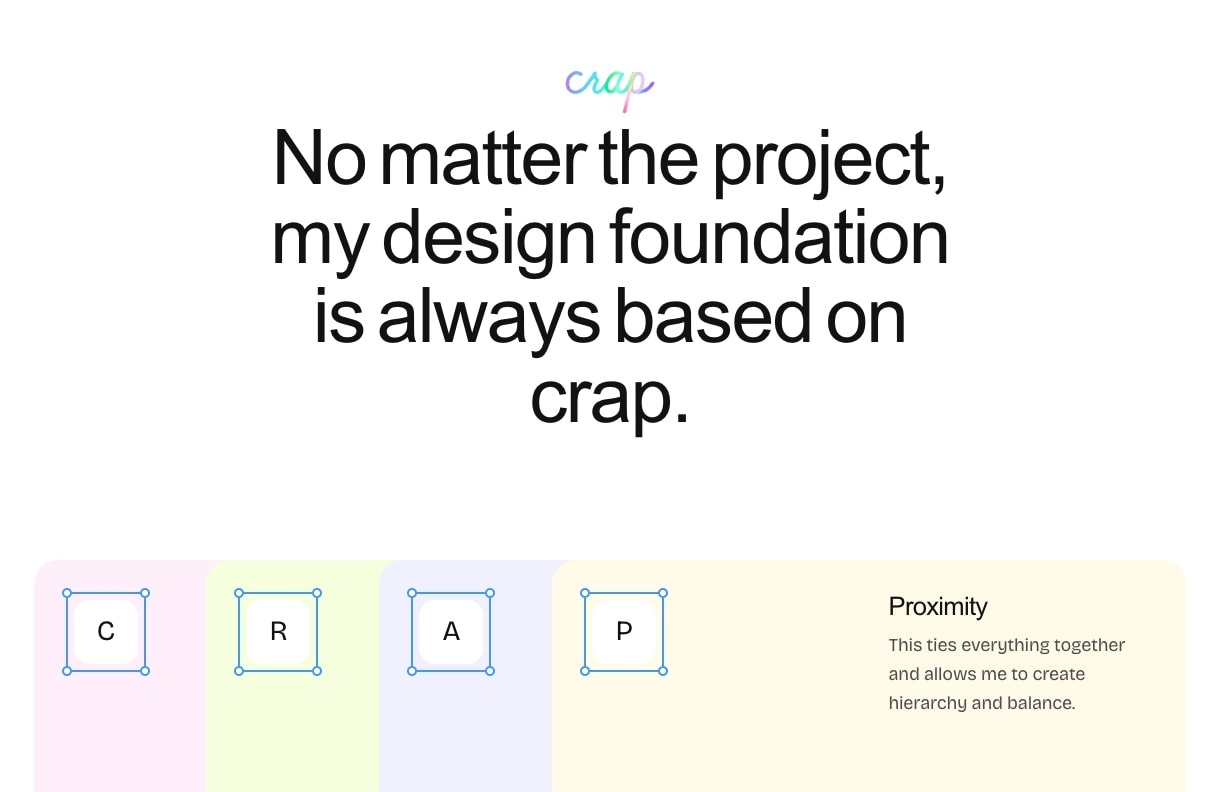 crap

No matter the project, my design foundation is always based on crap.

C

R

A

P

Proximity

This ties everything together and allows me to create hierarchy and balance.